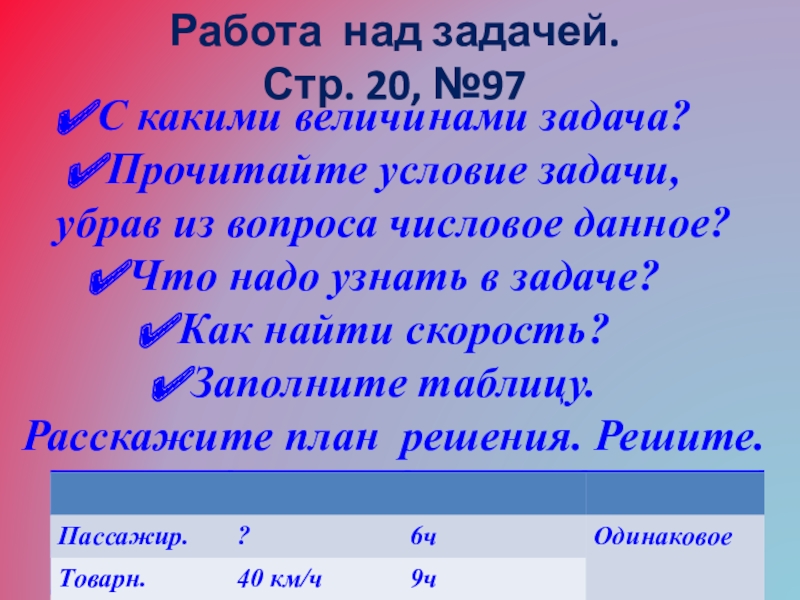 Работа над задачей.
Стр. 20, №97

✔С какими величинами задача?
✔Прочитайте условие задачи, убрав из вопроса числовое данное?
✔Что надо узнать в задаче?
✔Как найти скорость?
✔Заполните таблицу.
Расскажите план решения. Решите.

| | | | |
|---|---|---|---|
| Пассажир. | ? | 6ч | Одинаковое |
| Товарн. | 40 км/ч | 9ч | |